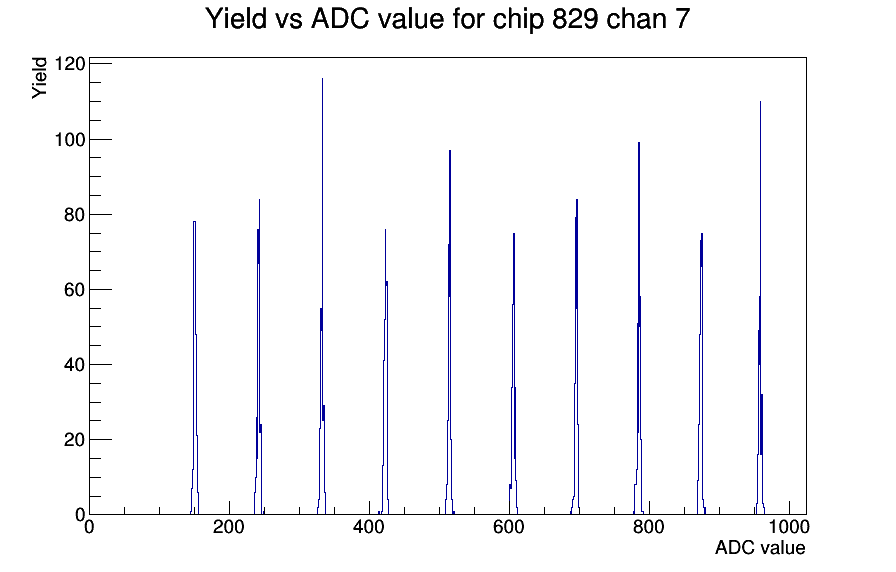 Yield vs ADC value for chip 829 chan 7

Yield

120
100
80
60
40
20
0

0
200
400
600
800
1000

ADC value